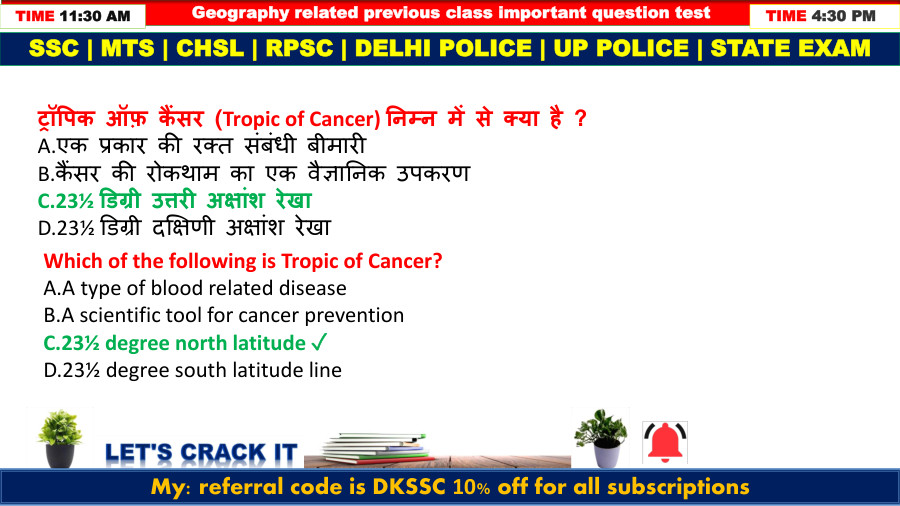 TIME 11:30 AM

Geography related previous class important question test

TIME 4:30 PM

SSC | MTS | CHSL | RPSC | DELHI POLICE | UP POLICE | STATE EXAM

ट्रॉपिक ऑफ़ कैंसर (Tropic of Cancer) निम्न में से क्या है ?
A.एक प्रकार की रक्त संबंधी बीमारी
B.कैंसर की रोकथाम का एक वैज्ञानिक उपकरण
C.23½ डिग्री उत्तरी अक्षांश रेखा
D.23½ डिग्री दक्षिणी अक्षांश रेखा

Which of the following is Tropic of Cancer?
A.A type of blood related disease
B.A scientific tool for cancer prevention
C.23½ degree north latitude ✓
D.23½ degree south latitude line

LET'S CRACK IT

My: referral code is DKSSC 10% off for all subscriptions